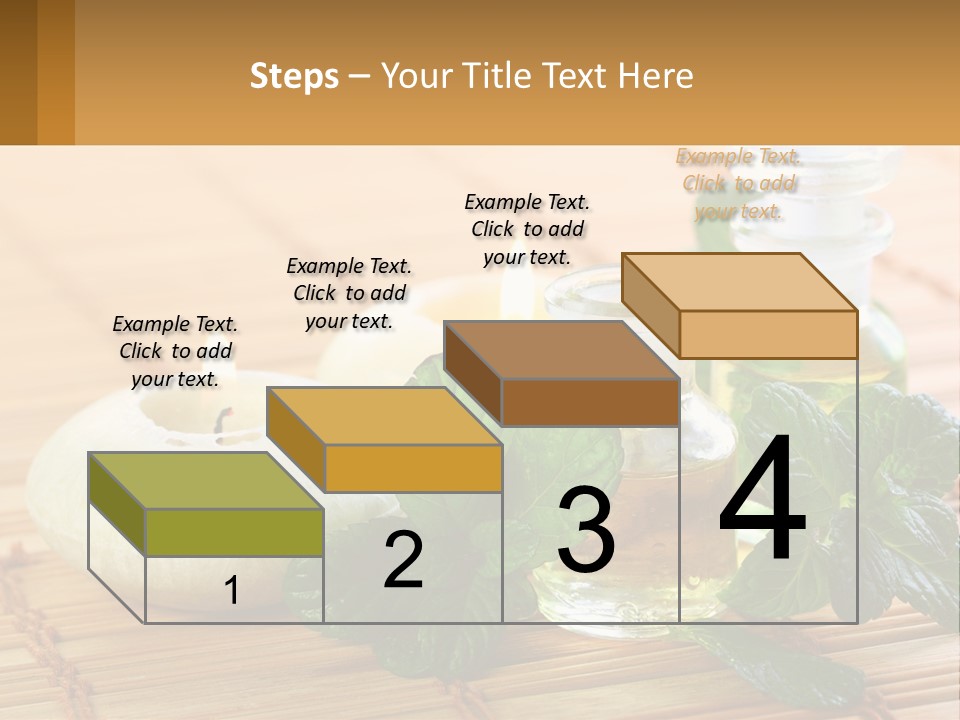 Steps – Your Title Text Here

Example Text. Click to add your text.

Example Text. Click to add your text.

Example Text. Click to add your text.

Example Text. Click to add your text.

1

2

3

4